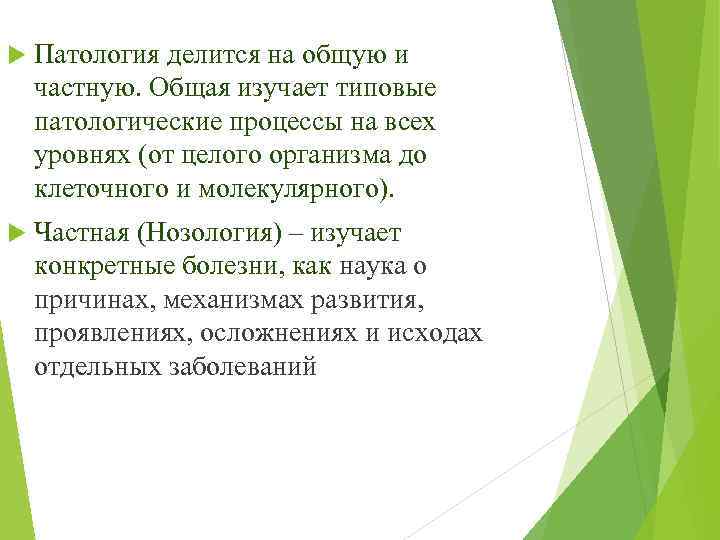 Патология делится на общую и частную. Общая изучает типовые патологические процессы на всех уровнях (от целого организма до клеточного и молекулярного).

Частная (Нозология) – изучает конкретные болезни, как наука о причинах, механизмах развития, проявлениях, осложнениях и исходах отдельных заболеваний